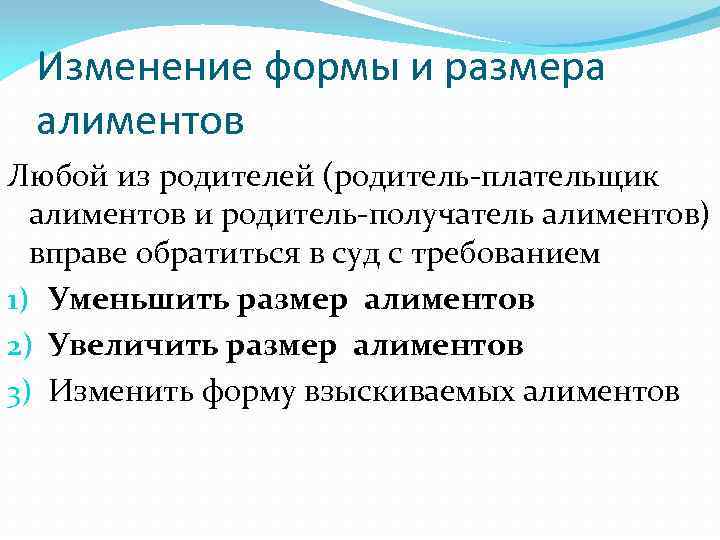 Изменение формы и размера алиментов

Любой из родителей (родитель-плательщик алиментов и родитель-получатель алиментов) вправе обратиться в суд с требованием

1) Уменьшить размер алиментов
2) Увеличить размер алиментов
3) Изменить форму взыскиваемых алиментов